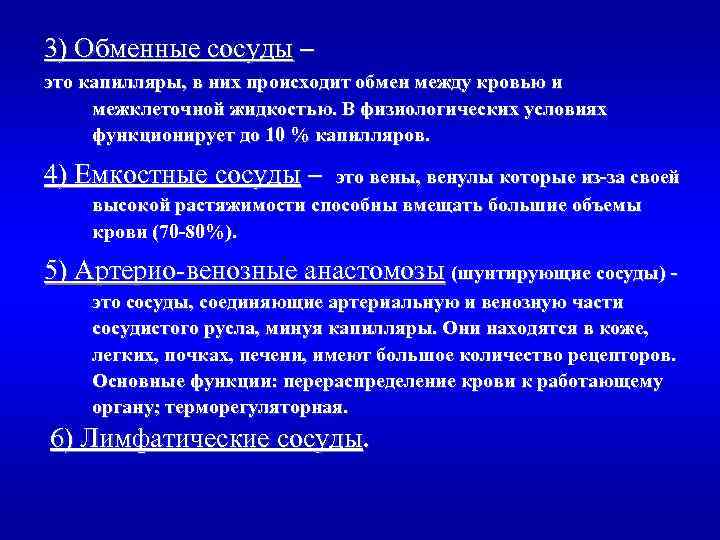 3) Обменные сосуды –

это капилляры, в них происходит обмен между кровью и межклеточной жидкостью. В физиологических условиях функционирует до 10 % капилляров.

4) Емкостные сосуды – это вены, венулы которые из-за своей высокой растяжимости способны вмещать большие объемы крови (70-80%).

5) Артерио-венозные анастомозы (шунтирующие сосуды) - это сосуды, соединяющие артериальную и венозную части сосудистого русла, минуя капилляры. Они находятся в коже, легких, почках, печени, имеют большое количество рецепторов. Основные функции: перераспределение крови к работающему органу; терморегуляторная.

6) Лимфатические сосуды.